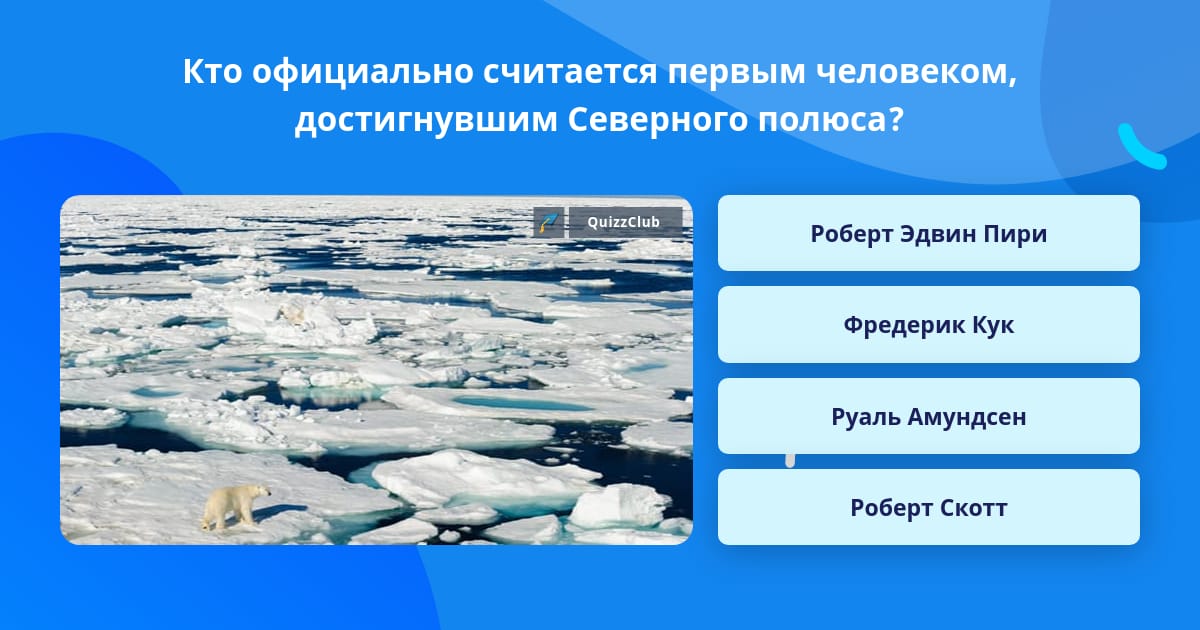 Кто официально считается первым человеком, достигнувшим Северного полюса?

QuizzClub

Роберт Эдвин Пири

Фредерик Кук

Руаль Амундсен

Роберт Скотт